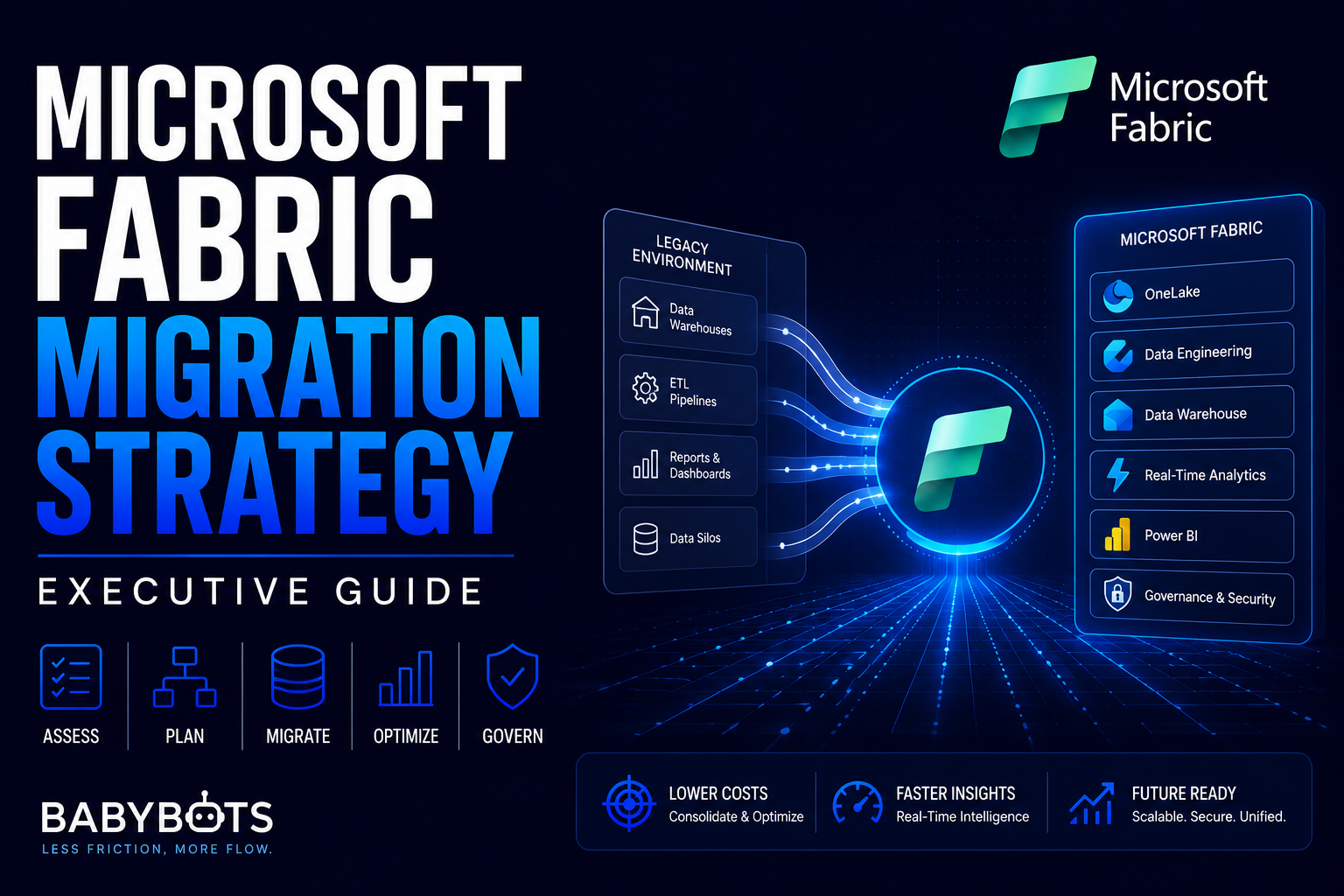 MICROSOFT FABRIC MIGRATION STRATEGY

EXECUTIVE GUIDE

ASSESS

PLAN

MIGRATE

OPTIMIZE

GOVERN

BABYBOTS
LESS FRICTION, MORE FLOW.

Microsoft Fabric

LEGACY ENVIRONMENT

Data Warehouses

ETL Pipelines

Reports & Dashboards

Data Silos

MICROSOFT FABRIC

OneLake

Data Engineering

Data Warehouse

Real-Time Analytics

Power BI

Governance & Security

LOWER COSTS
Consolidate & Optimize

FASTER INSIGHTS
Real-Time Intelligence

FUTURE READY
Scalable. Secure. Unified.